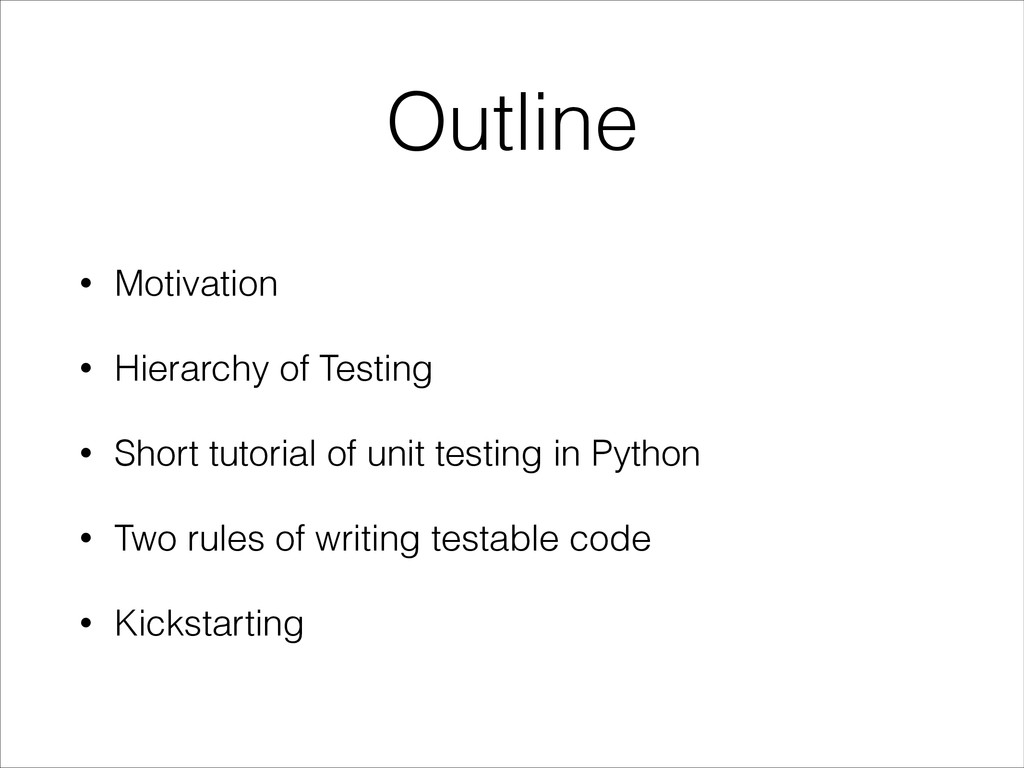 Outline

• Motivation

• Hierarchy of Testing

• Short tutorial of unit testing in Python

• Two rules of writing testable code

• Kickstarting